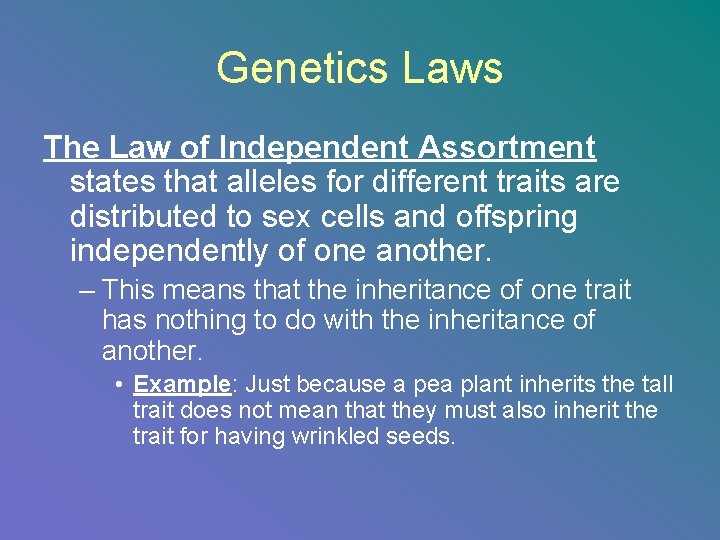 Genetics Laws

The Law of Independent Assortment states that alleles for different traits are distributed to sex cells and offspring independently of one another.

– This means that the inheritance of one trait has nothing to do with the inheritance of another.

• Example: Just because a pea plant inherits the tall trait does not mean that they must also inherit the trait for having wrinkled seeds.